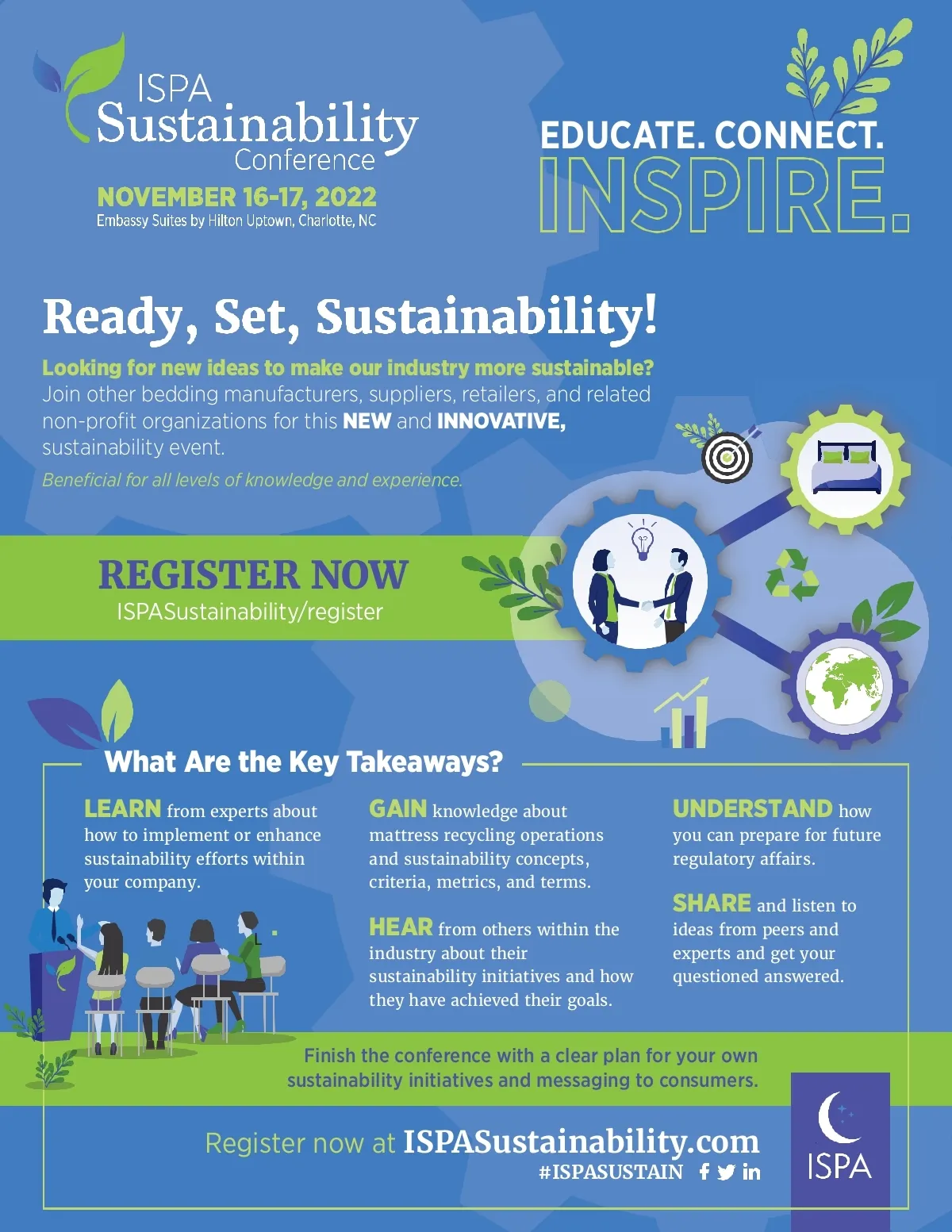 ISPA Sustainability Conference
NOVEMBER 16-17, 2022
Embassy Suites by Hilton Uptown, Charlotte, NC

EDUCATE. CONNECT. INSPIRE.

Ready, Set, Sustainability!

Looking for new ideas to make our industry more sustainable? Join other bedding manufacturers, suppliers, retailers, and related non-profit organizations for this NEW and INNOVATIVE, sustainability event.

Beneficial for all levels of knowledge and experience.

REGISTER NOW
ISPASustainability/register

What Are the Key Takeaways?

LEARN from experts about how to implement or enhance sustainability efforts within your company.

GAIN knowledge about mattress recycling operations and sustainability concepts, criteria, metrics, and terms.

HEAR from others within the industry about their sustainability initiatives and how they have achieved their goals.

UNDERSTAND how you can prepare for future regulatory affairs.

SHARE and listen to ideas from peers and experts and get your questioned answered.

Finish the conference with a clear plan for your own sustainability initiatives and messaging to consumers.

Register now at ISPASustainability.com
#ISPASUSTAIN

ISPA